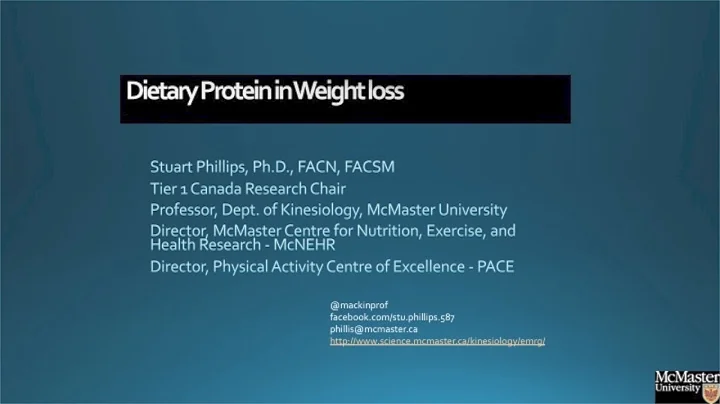 Dietary Protein in Weight loss

Stuart Phillips, Ph.D., FACN, FACSM
Tier 1 Canada Research Chair
Professor, Dept. of Kinesiology, McMaster University
Director, McMaster Centre for Nutrition, Exercise, and Health Research - McNEHR
Director, Physical Activity Centre of Excellence - PACE

@mackinprof
facebook.com/stu.phillips.587
phillis@mcmaster.ca
http://www.science.mcmaster.ca/kinesiology/emrg/

McMaster University